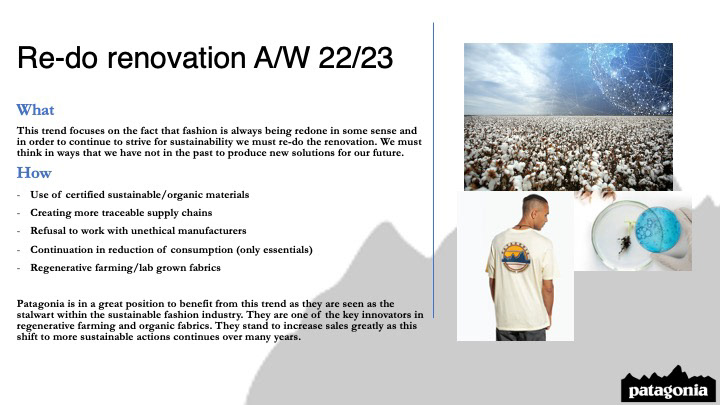 Re-do renovation A/W 22/23

What

This trend focuses on the fact that fashion is always being redone in some sense and in order to continue to strive for sustainability we must re-do the renovation. We must think in ways that we have not in the past to produce new solutions for our future.

How

- Use of certified sustainable/organic materials
- Creating more traceable supply chains
- Refusal to work with unethical manufacturers
- Continuation in reduction of consumption (only essentials)
- Regenerative farming/lab grown fabrics

Patagonia is in a great position to benefit from this trend as they are seen as the stalwart within the sustainable fashion industry. They are one of the key innovators in regenerative farming and organic fabrics. They stand to increase sales greatly as this shift to more sustainable actions continues over many years.

patagonia